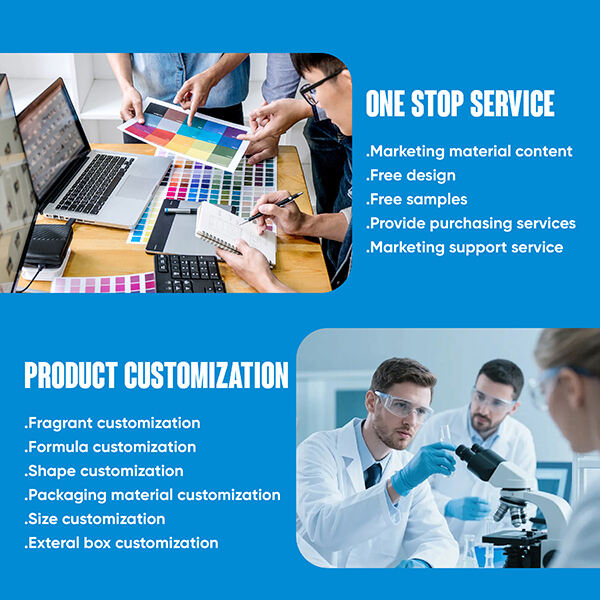 ONE STOP SERVICE

.Marketing material content
.Free design
.Free samples
.Provide purchasing services
.Marketing support service

PRODUCT CUSTOMIZATION

.Fragrant customization
.Formula customization
.Shape customization
.Packaging material customization
.Size customization
.Exteral box customization